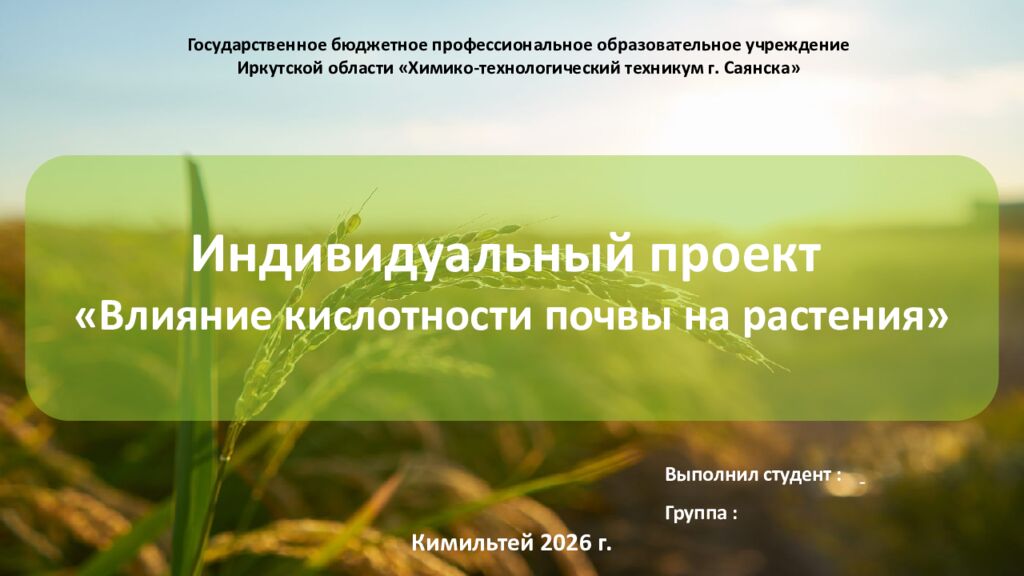 Государственное бюджетное профессиональное образовательное учреждение Иркутской области «Химико-технологический техникум г. Саянска»

Индивидуальный проект
«Влияние кислотности почвы на растения»

Выполнил студент :

Группа :

Кимильтей 2026 г.